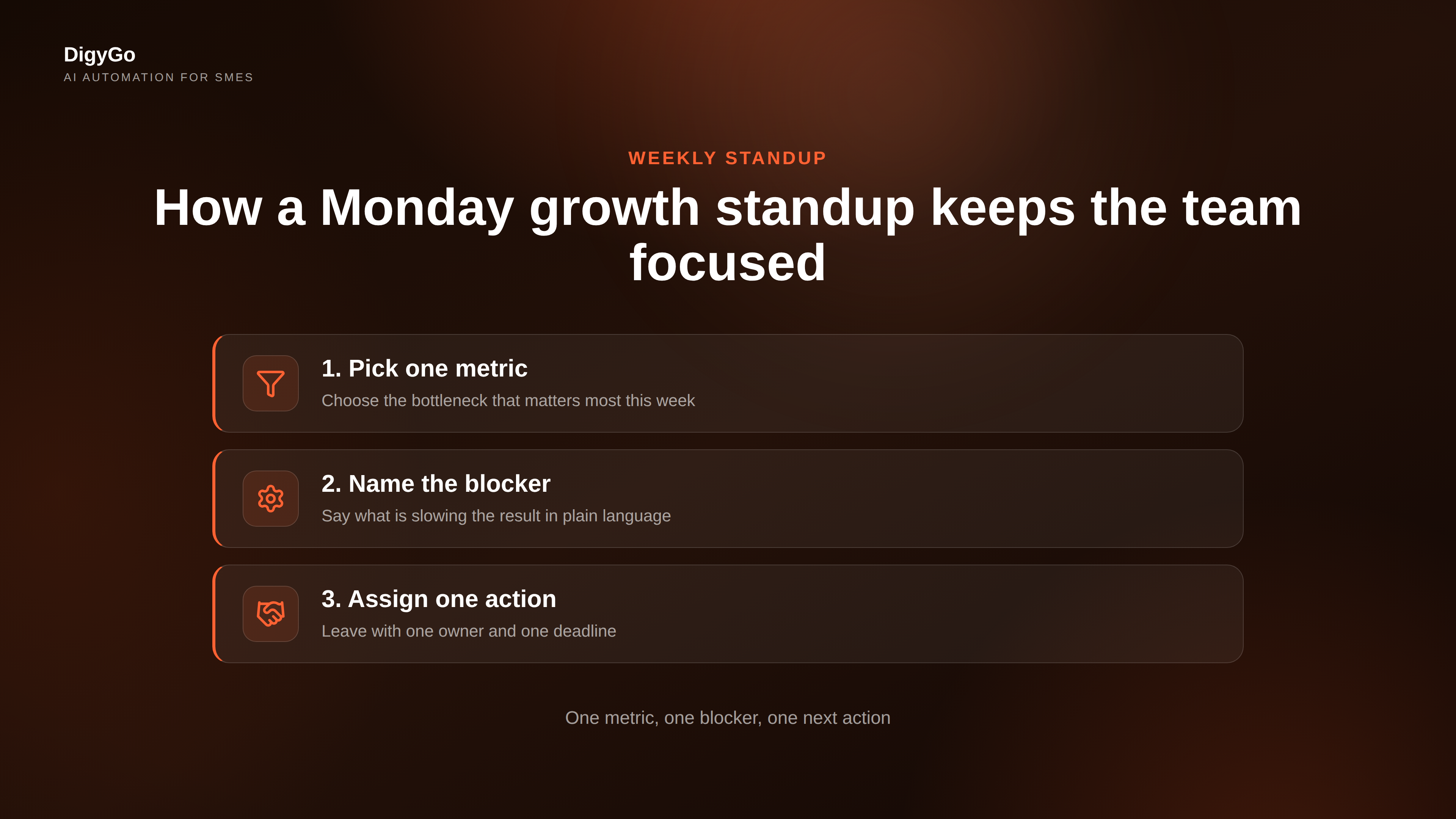 DigyGo
AI AUTOMATION FOR SMES

WEEKLY STANDUP

How a Monday growth standup keeps the team focused

1. Pick one metric
Choose the bottleneck that matters most this week

2. Name the blocker
Say what is slowing the result in plain language

3. Assign one action
Leave with one owner and one deadline

One metric, one blocker, one next action